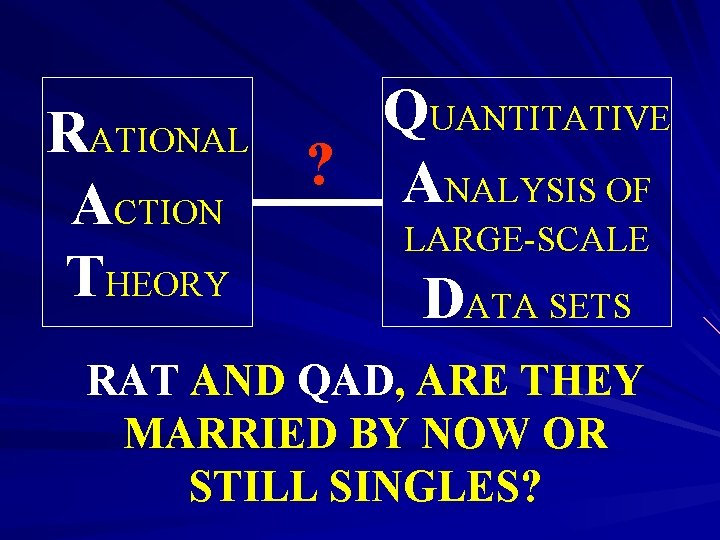 RATIONAL ACTION THEORY

?

QUANTITATIVE ANALYSIS OF LARGE-SCALE DATA SETS

RAT AND QAD, ARE THEY MARRIED BY NOW OR STILL SINGLES?